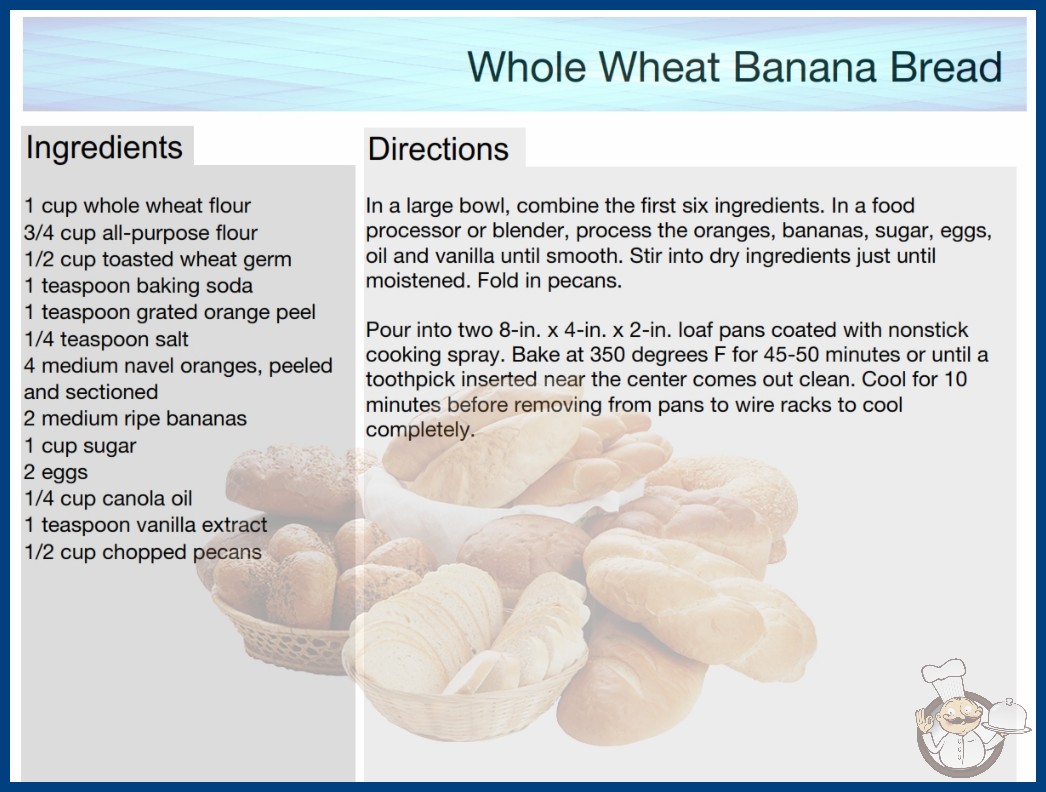 Whole Wheat Banana Bread

Ingredients

1 cup whole wheat flour
3/4 cup all-purpose flour
1/2 cup toasted wheat germ
1 teaspoon baking soda
1 teaspoon grated orange peel
1/4 teaspoon salt
4 medium navel oranges, peeled and sectioned
2 medium ripe bananas
1 cup sugar
2 eggs
1/4 cup canola oil
1 teaspoon vanilla extract
1/2 cup chopped pecans

Directions

In a large bowl, combine the first six ingredients. In a food processor or blender, process the oranges, bananas, sugar, eggs, oil and vanilla until smooth. Stir into dry ingredients just until moistened. Fold in pecans.

Pour into two 8-in. x 4-in. x 2-in. loaf pans coated with nonstick cooking spray. Bake at 350 degrees F for 45-50 minutes or until a toothpick inserted near the center comes out clean. Cool for 10 minutes before removing from pans to wire racks to cool completely.